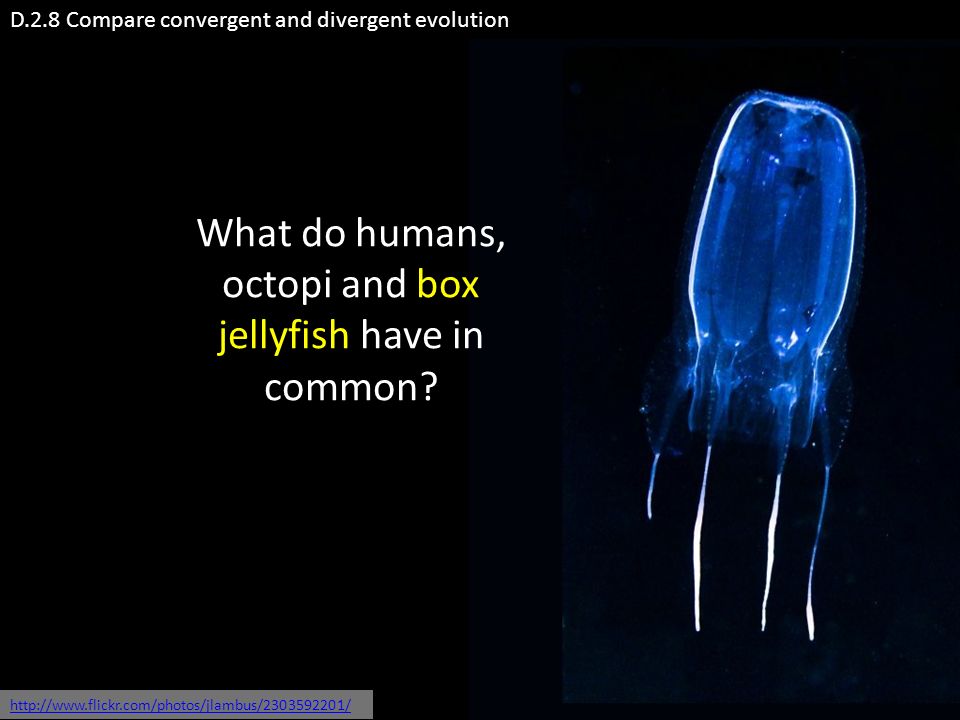 D.2.8 Compare convergent and divergent evolution

What do humans, octopi and box jellyfish have in common?

http://www.flickr.com/photos/jlambus/2303592201/